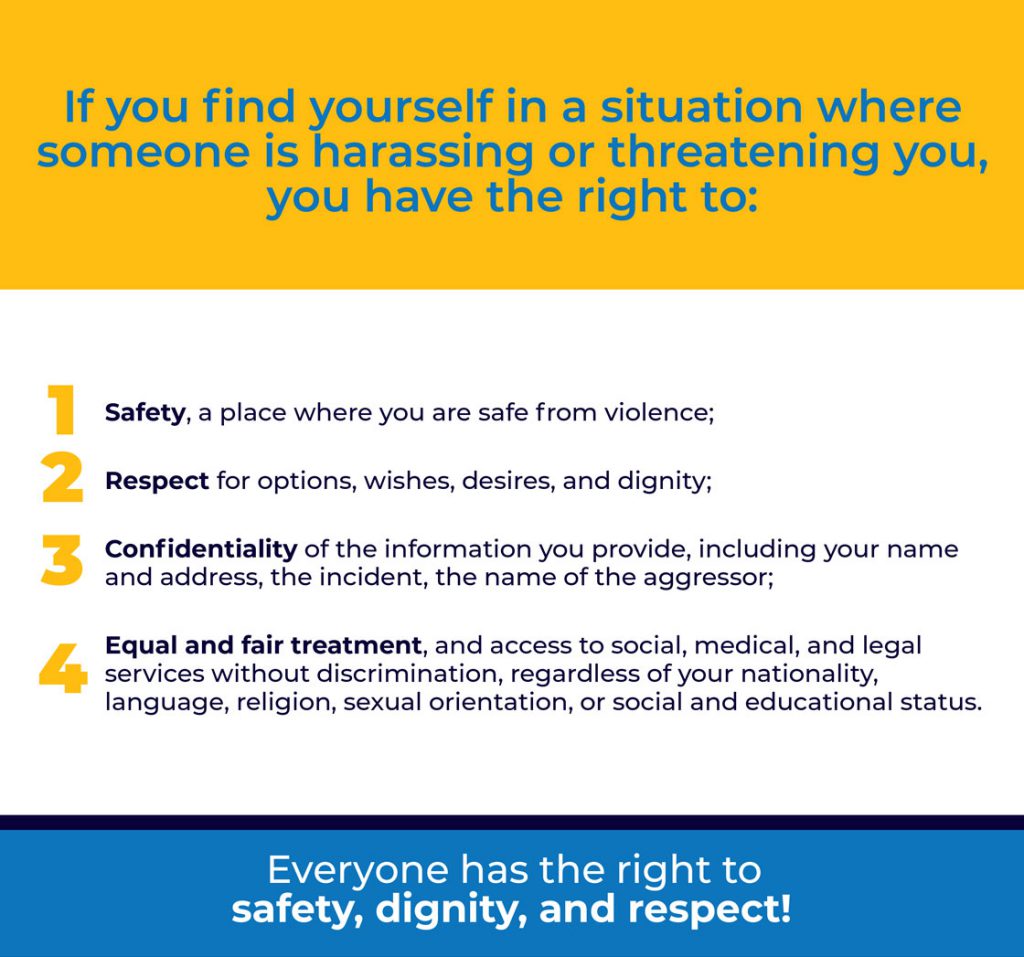 If you find yourself in a situation where someone is harassing or threatening you, you have the right to:

1 Safety, a place where you are safe from violence;

2 Respect for options, wishes, desires, and dignity;

3 Confidentiality of the information you provide, including your name and address, the incident, the name of the aggressor;

4 Equal and fair treatment, and access to social, medical, and legal services without discrimination, regardless of your nationality, language, religion, sexual orientation, or social and educational status.

Everyone has the right to safety, dignity, and respect!